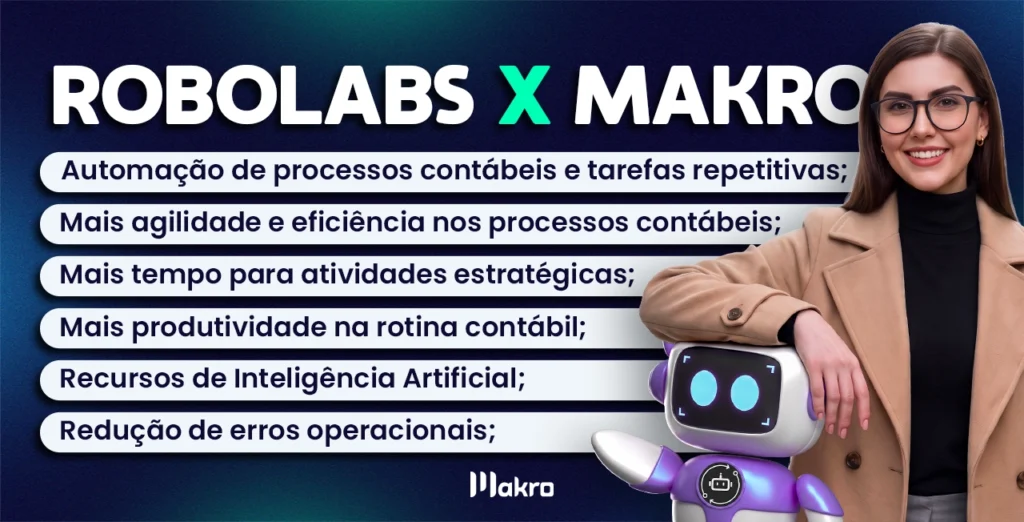 ROBOLABS X MAKRO

Automação de processos contábeis e tarefas repetitivas;

Mais agilidade e eficiência nos processos contábeis;

Mais tempo para atividades estratégicas;

Mais produtividade na rotina contábil;

Recursos de Inteligência Artificial;

Redução de erros operacionais;

Makro